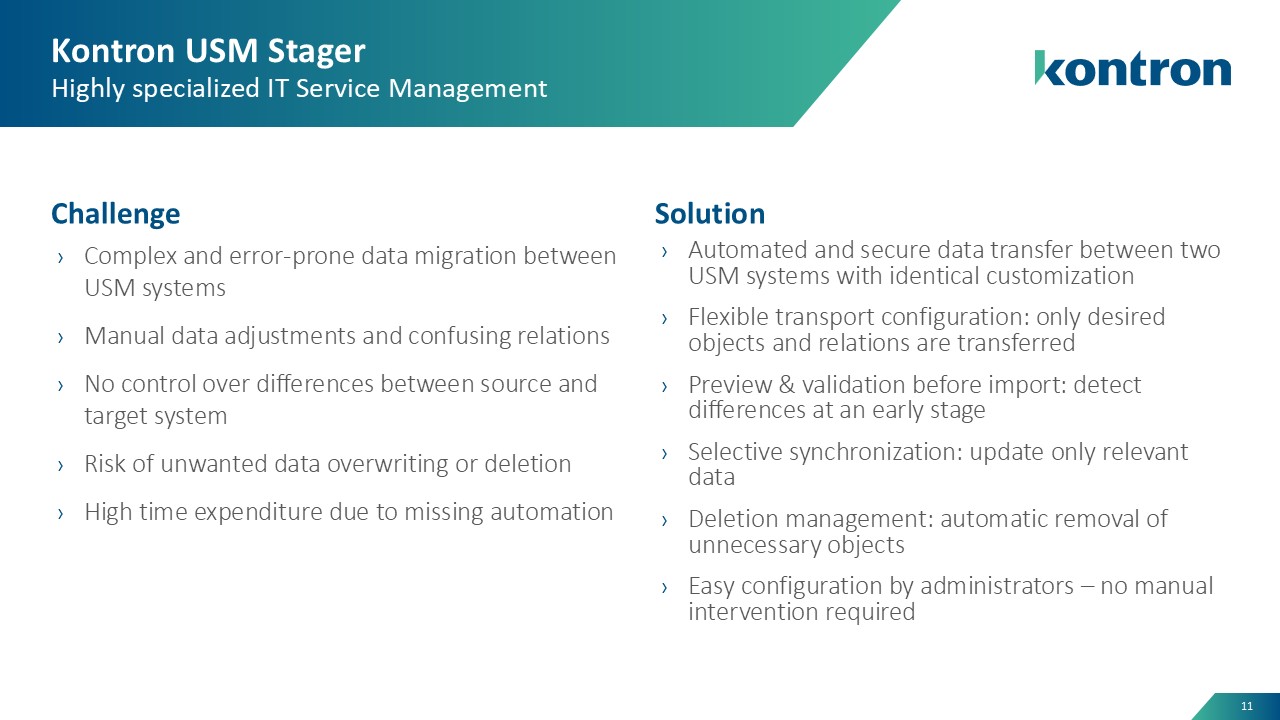 Kontron USM Stager
Highly specialized IT Service Management

kontron

Challenge

› Complex and error-prone data migration between USM systems

› Manual data adjustments and confusing relations

› No control over differences between source and target system

› Risk of unwanted data overwriting or deletion

› High time expenditure due to missing automation

Solution

› Automated and secure data transfer between two USM systems with identical customization

› Flexible transport configuration: only desired objects and relations are transferred

› Preview & validation before import: detect differences at an early stage

› Selective synchronization: update only relevant data

› Deletion management: automatic removal of unnecessary objects

› Easy configuration by administrators – no manual intervention required

11